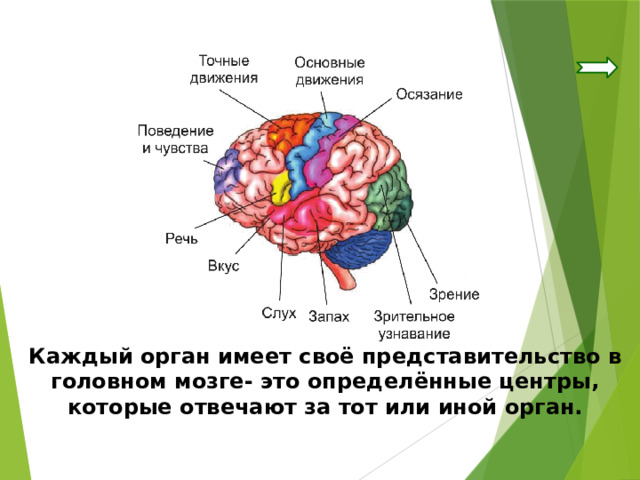 Точные движения

Основные движения

Осязание

Поведение и чувства

Речь

Вкус

Слух

Запах

Зрительное узнавание

Зрение

Каждый орган имеет своё представительство в головном мозге- это определённые центры, которые отвечают за тот или иной орган.